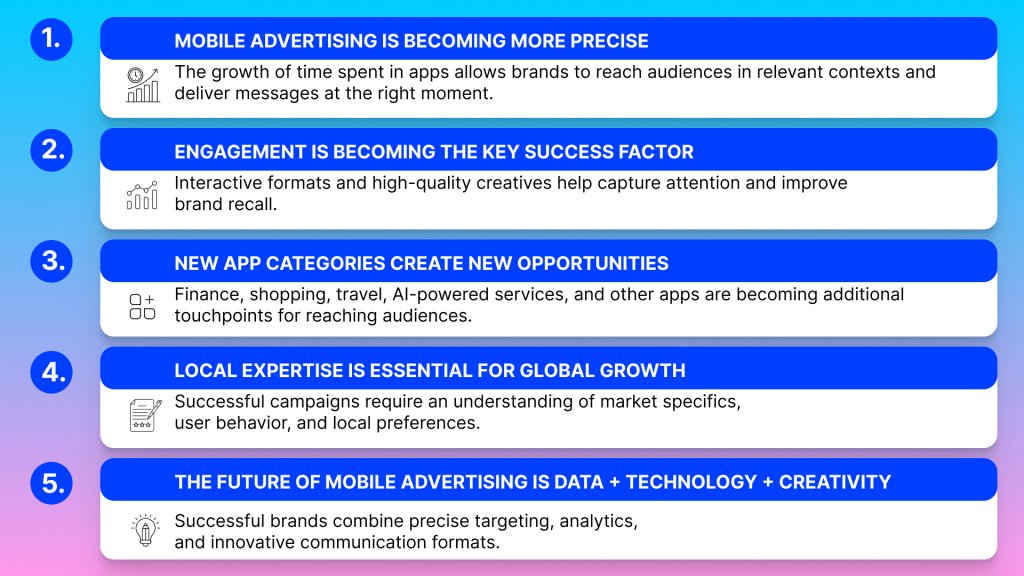 1.

MOBILE ADVERTISING IS BECOMING MORE PRECISE

The growth of time spent in apps allows brands to reach audiences in relevant contexts and deliver messages at the right moment.

2.

ENGAGEMENT IS BECOMING THE KEY SUCCESS FACTOR

Interactive formats and high-quality creatives help capture attention and improve brand recall.

3.

NEW APP CATEGORIES CREATE NEW OPPORTUNITIES

Finance, shopping, travel, AI-powered services, and other apps are becoming additional touchpoints for reaching audiences.

4.

LOCAL EXPERTISE IS ESSENTIAL FOR GLOBAL GROWTH

Successful campaigns require an understanding of market specifics, user behavior, and local preferences.

5.

THE FUTURE OF MOBILE ADVERTISING IS DATA + TECHNOLOGY + CREATIVITY

Successful brands combine precise targeting, analytics, and innovative communication formats.